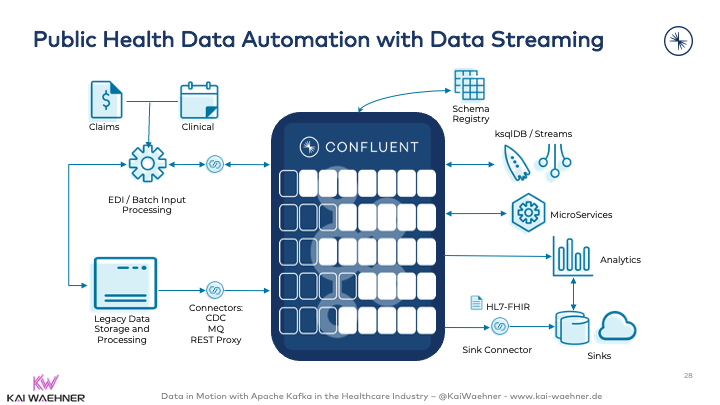 Public Health Data Automation with Data Streaming

Claims

Clinical

EDI / Batch Input Processing

Legacy Data Storage and Processing

Connectors: CDC MQ REST Proxy

CONFLUENT

Schema Registry

ksqlDB / Streams

MicroServices

Analytics

HL7-FHIR

Sink Connector

Sinks

28

KW
KAI WAEHNER

Data in Motion with Apache Kafka in the Healthcare Industry – @KaiWaehner - www.kai-waehner.de